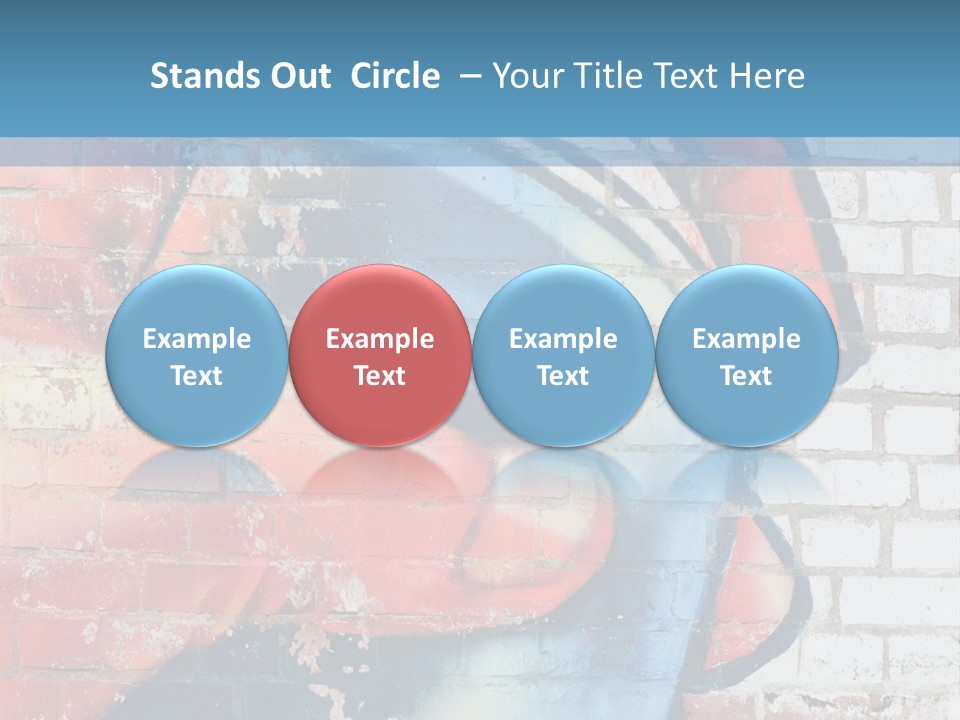 Stands Out Circle – Your Title Text Here

Example Text

Example Text

Example Text

Example Text